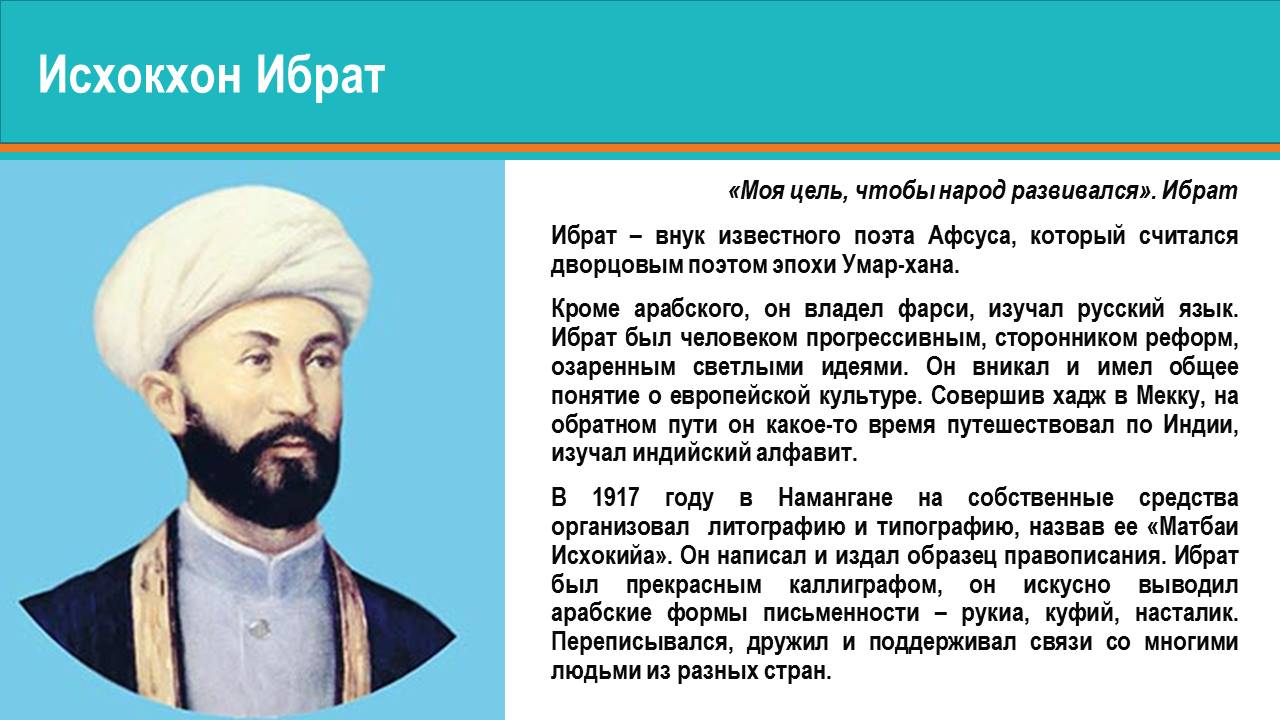 Исхокхон Ибрат

«Моя цель, чтобы народ развивался». Ибрат

Ибрат – внук известного поэта Афсуса, который считался дворцовым поэтом эпохи Умар-хана.

Кроме арабского, он владел фарси, изучал русский язык. Ибрат был человеком прогрессивным, сторонником реформ, озаренным светлыми идеями. Он вникал и имел общее понятие о европейской культуре. Совершив хадж в Мекку, на обратном пути он какое-то время путешествовал по Индии, изучал индийский алфавит.

В 1917 году в Намангане на собственные средства организовал литографию и типографию, назвав ее «Матбаи Исхокийа». Он написал и издал образец правописания. Ибрат был прекрасным каллиграфом, он искусно выводил арабские формы письменности – рукиа, куфий, насталик. Переписывался, дружил и поддерживал связи со многими людьми из разных стран.